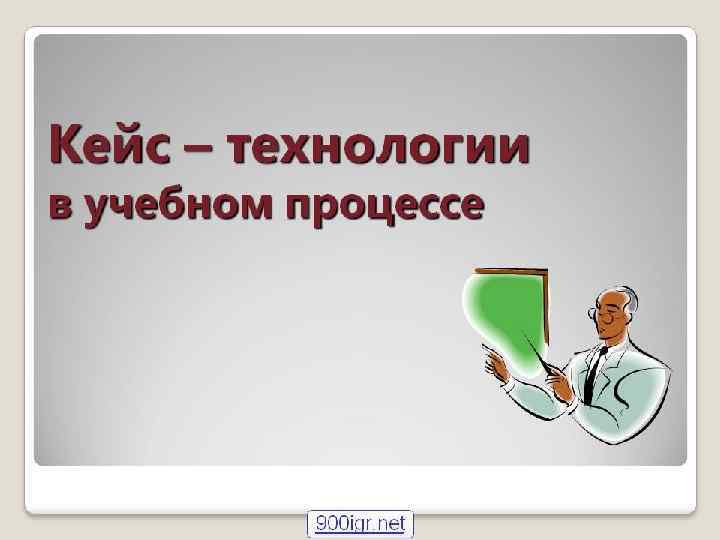 Кейс – технологии
в учебном процессе

900igr.net